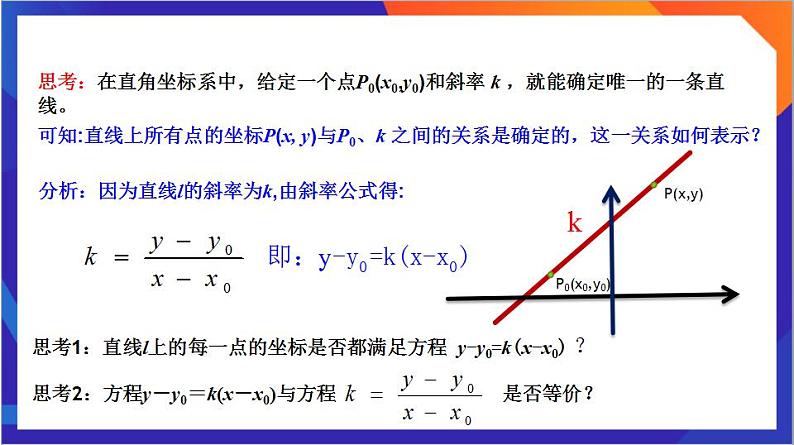 思考：在直角坐标系中，给定一个点$P_0(x_0,y_0)$和斜率 $k$ ，就能确定唯一的一条直线。

可知:直线上所有点的坐标$P(x, y)$与$P_0$、$k$ 之间的关系是确定的，这一关系如何表示？

分析：因为直线$l$的斜率为$k$,由斜率公式得:

$k = \frac{y - y_0}{x - x_0}$ 即：$y-y_0=k(x-x_0)$

k

P(x,y)

$P_0(x_0,y_0)$

思考1：直线$l$上的每一点的坐标是否都满足方程 $y-y_0=k(x-x_0)$ ？

思考2：方程$y-y_0=k(x-x_0)$与方程 $k = \frac{y - y_0}{x - x_0}$ 是否等价？